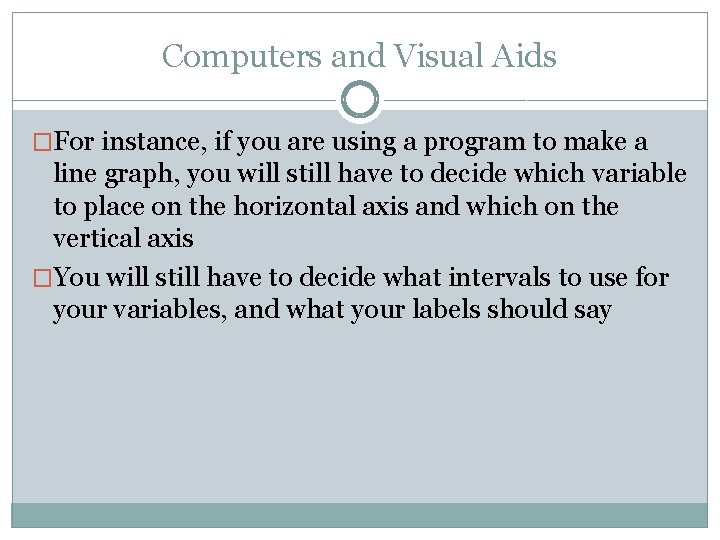 Computers and Visual Aids

For instance, if you are using a program to make a line graph, you will still have to decide which variable to place on the horizontal axis and which on the vertical axis

You will still have to decide what intervals to use for your variables, and what your labels should say